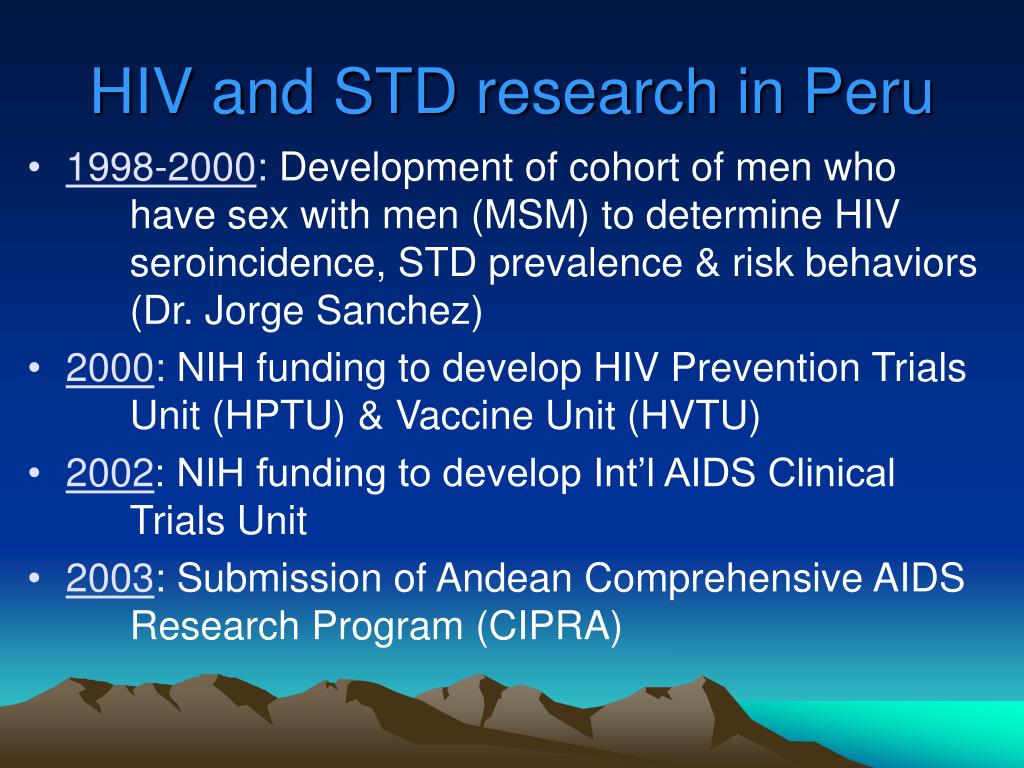 HIV and STD research in Peru

• 1998-2000: Development of cohort of men who have sex with men (MSM) to determine HIV seroincidence, STD prevalence & risk behaviors (Dr. Jorge Sanchez)

• 2000: NIH funding to develop HIV Prevention Trials Unit (HPTU) & Vaccine Unit (HVTU)

• 2002: NIH funding to develop Int'l AIDS Clinical Trials Unit

• 2003: Submission of Andean Comprehensive AIDS Research Program (CIPRA)